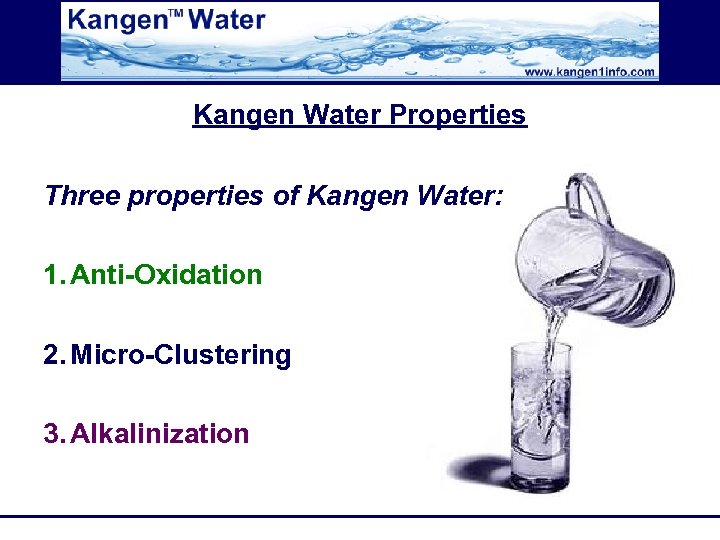 Kangen™ Water

www.kangen1info.com

Kangen Water Properties

Three properties of Kangen Water:

1. Anti-Oxidation

2. Micro-Clustering

3. Alkalinization